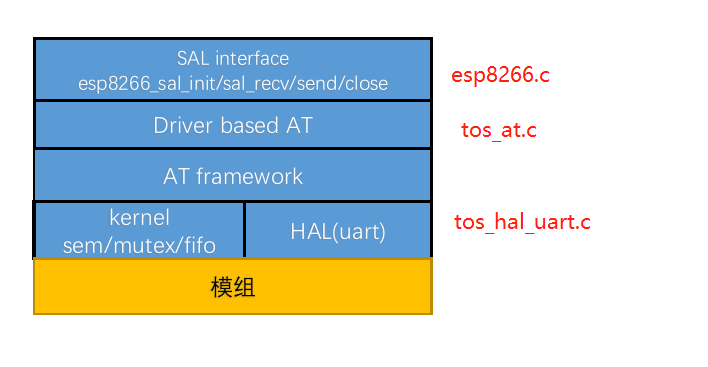 SAL interface
esp8266_sal_init/sal_recv/send/close

esp8266.c

Driver based AT

tos_at.c

AT framework

kernel
sem/mutex/fifo

HAL(uart)

tos_hal_uart.c

模组